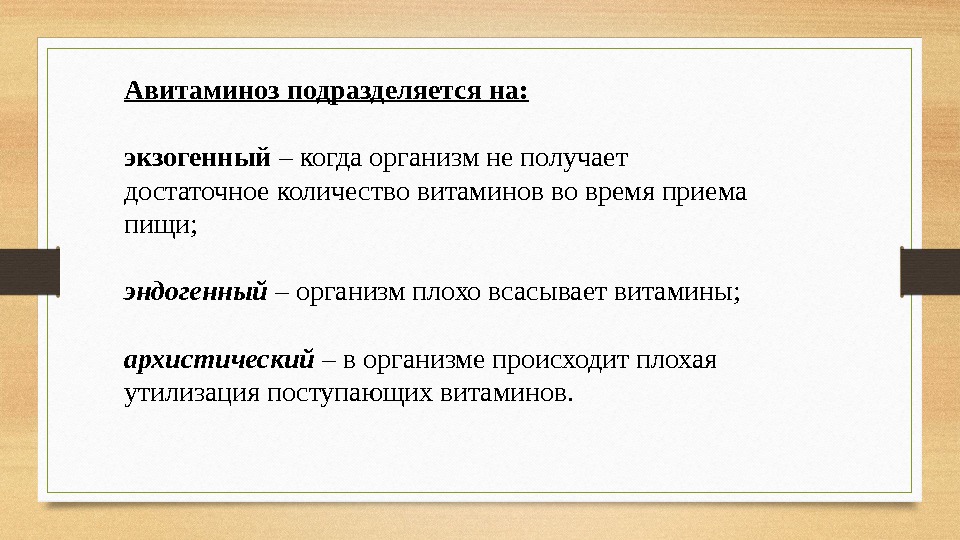 Авитаминоз подразделяется на:

экзогенный – когда организм не получает достаточное количество витаминов во время приема пищи;

эндогенный – организм плохо всасывает витамины;

архистический – в организме происходит плохая утилизация поступающих витаминов.